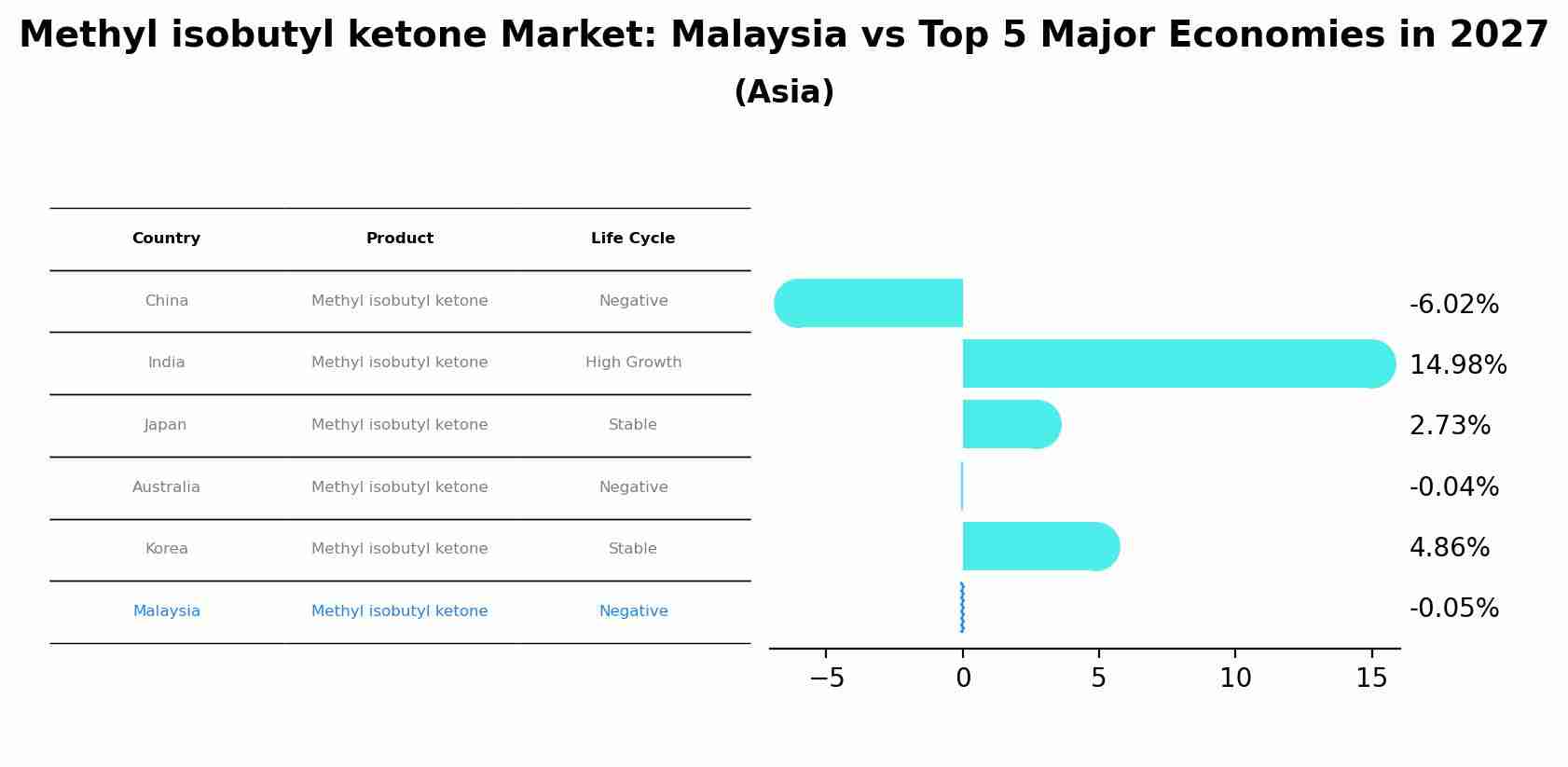 Methyl isobutyl ketone Market: Malaysia vs Top 5 Major Economies in 2027
(Asia)

| Country | Product | Life Cycle |
|---|---|---|
| China | Methyl isobutyl ketone | Negative |
| India | Methyl isobutyl ketone | High Growth |
| Japan | Methyl isobutyl ketone | Stable |
| Australia | Methyl isobutyl ketone | Negative |
| Korea | Methyl isobutyl ketone | Stable |
| Malaysia | Methyl isobutyl ketone | Negative |

-6.02%
14.98%
2.73%
-0.04%
4.86%
-0.05%

−5
0
5
10
15